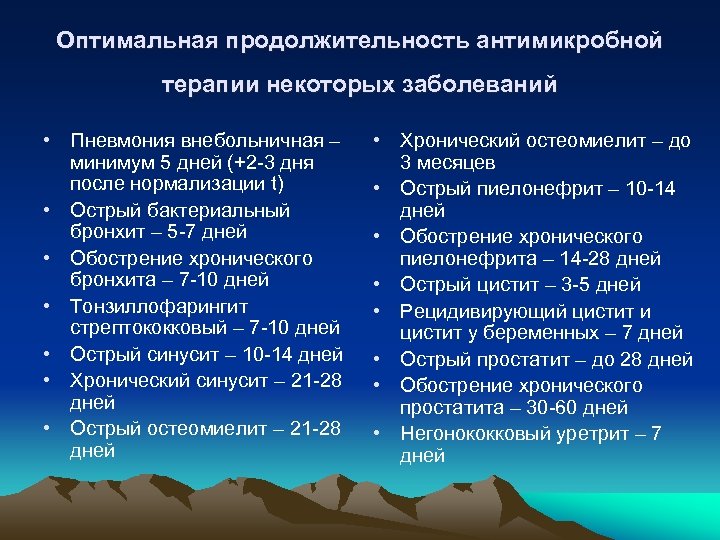 Оптимальная продолжительность антимикробной терапии некоторых заболеваний

• Пневмония внебольничная – минимум 5 дней (+2-3 дня после нормализации t)
• Острый бактериальный бронхит – 5-7 дней
• Обострение хронического бронхита – 7-10 дней
• Тонзиллофарингит стрептококковый – 7-10 дней
• Острый синусит – 10-14 дней
• Хронический синусит – 21-28 дней
• Острый остеомиелит – 21-28 дней

• Хронический остеомиелит – до 3 месяцев
• Острый пиелонефрит – 10-14 дней
• Обострение хронического пиелонефрита – 14-28 дней
• Острый цистит – 3-5 дней
• Рецидивирующий цистит и цистит у беременных – 7 дней
• Острый простатит – до 28 дней
• Обострение хронического простатита – 30-60 дней
• Негонококковый уретрит – 7 дней